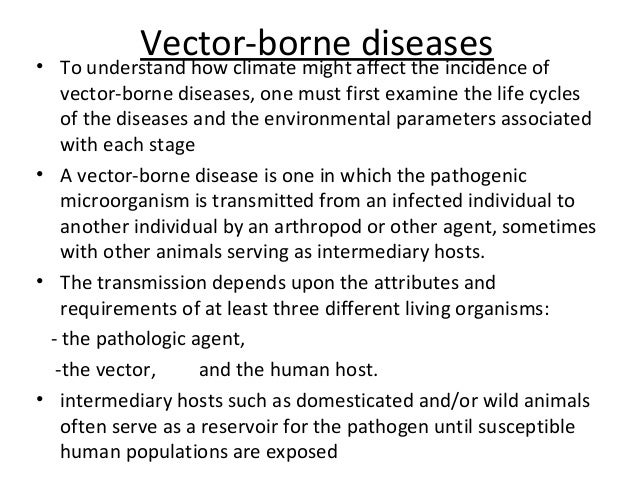 Vector-borne diseases

• To understand how climate might affect the incidence of vector-borne diseases, one must first examine the life cycles of the diseases and the environmental parameters associated with each stage

• A vector-borne disease is one in which the pathogenic microorganism is transmitted from an infected individual to another individual by an arthropod or other agent, sometimes with other animals serving as intermediary hosts.

• The transmission depends upon the attributes and requirements of at least three different living organisms:

- the pathologic agent,

-the vector, and the human host.

• intermediary hosts such as domesticated and/or wild animals often serve as a reservoir for the pathogen until susceptible human populations are exposed